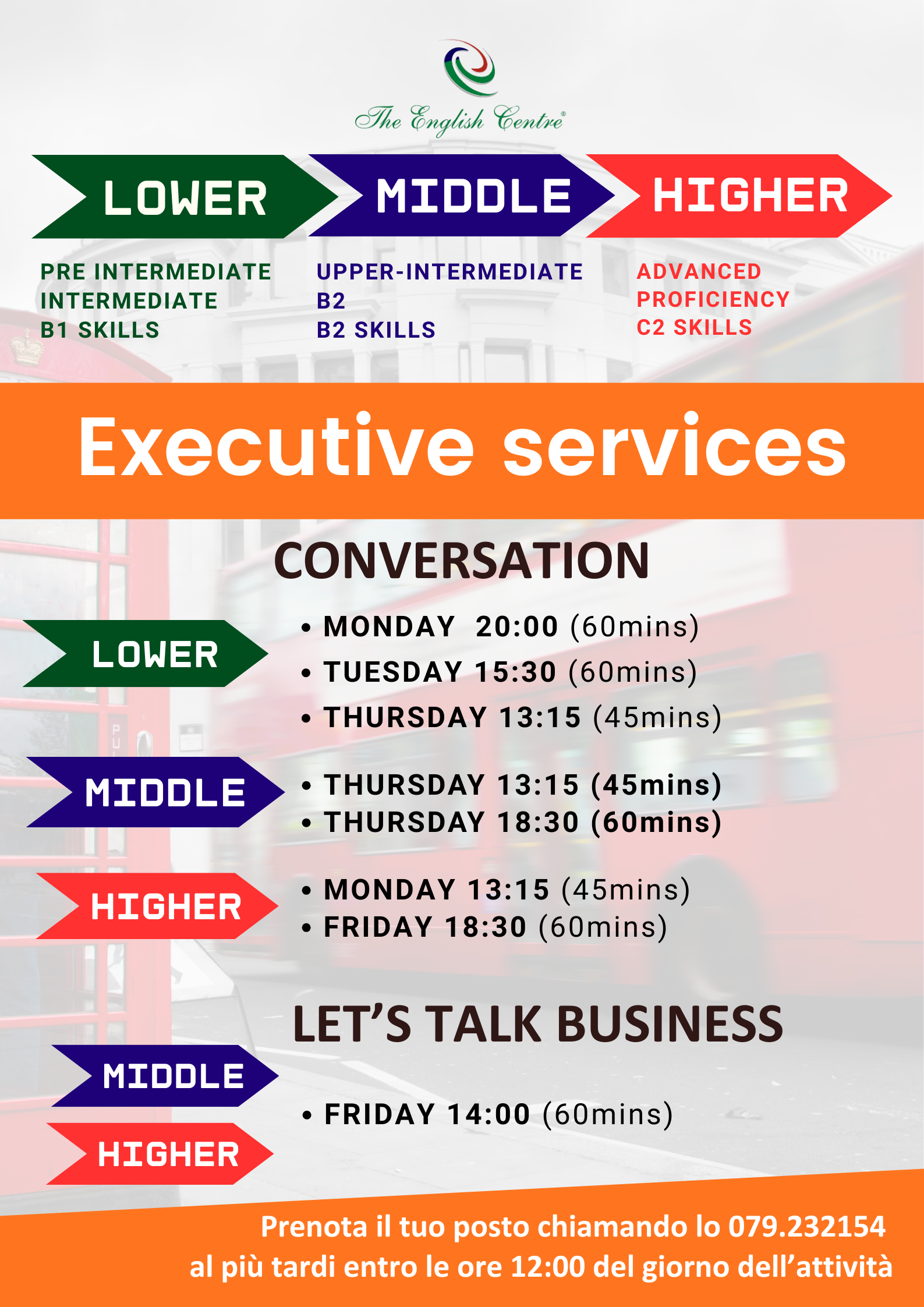 The English Centre®

LOWER

MIDDLE

HIGHER

PRE INTERMEDIATE
INTERMEDIATE
B1 SKILLS

UPPER-INTERMEDIATE
B2
B2 SKILLS

ADVANCED
PROFICIENCY
C2 SKILLS

Executive services

CONVERSATION

LOWER

• MONDAY 20:00 (60mins)
• TUESDAY 15:30 (60mins)
• THURSDAY 13:15 (45mins)

MIDDLE

• THURSDAY 13:15 (45mins)
• THURSDAY 18:30 (60mins)

HIGHER

• MONDAY 13:15 (45mins)
• FRIDAY 18:30 (60mins)

LET'S TALK BUSINESS

MIDDLE

HIGHER

• FRIDAY 14:00 (60mins)

Prenota il tuo posto chiamando lo 079.232154
al più tardi entro le ore 12:00 del giorno dell'attività